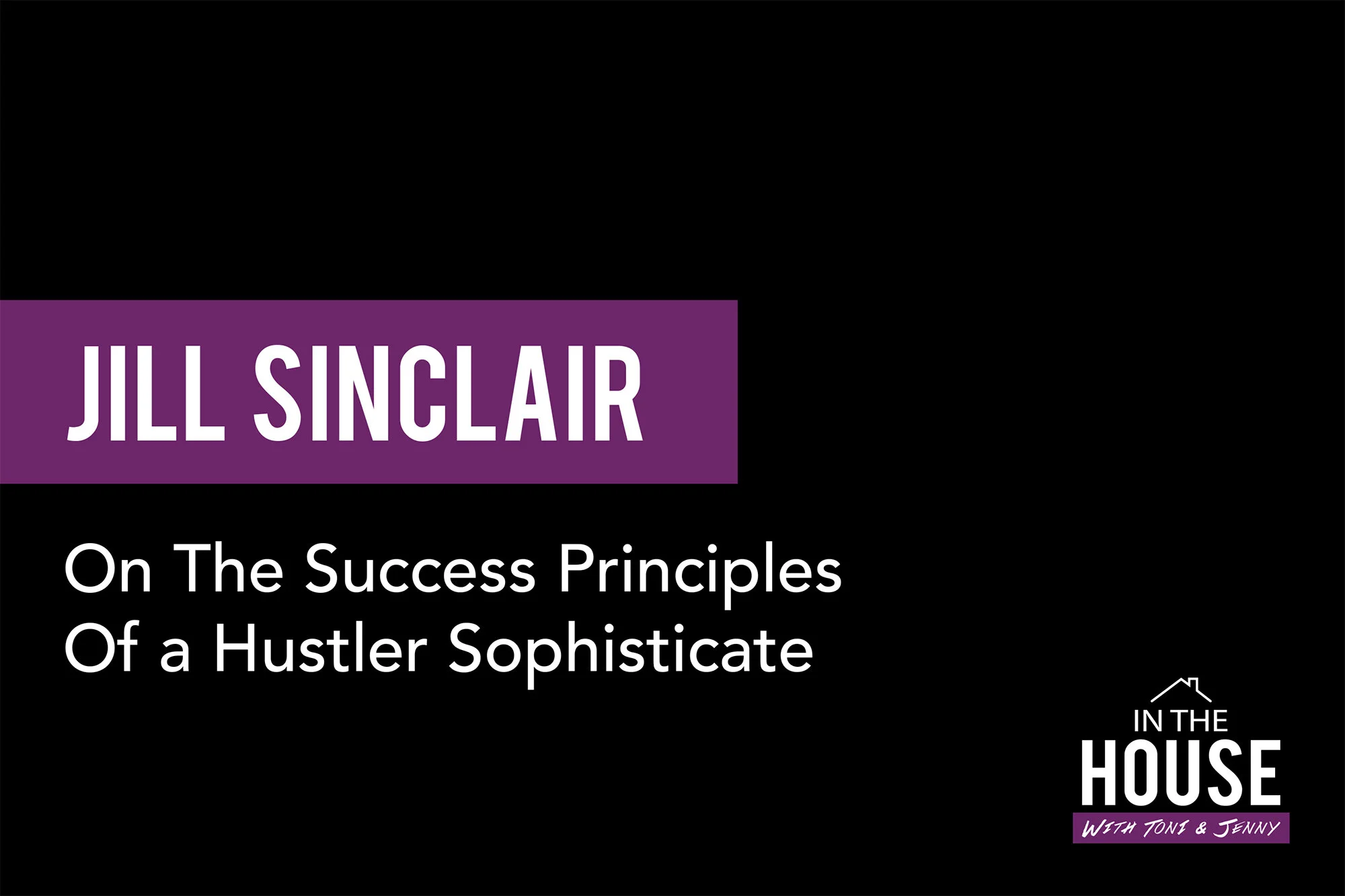 JILL SINCLAIR

On The Success Principles Of a Hustler Sophisticate

IN THE
HOUSE
WITH TONI & JENNY